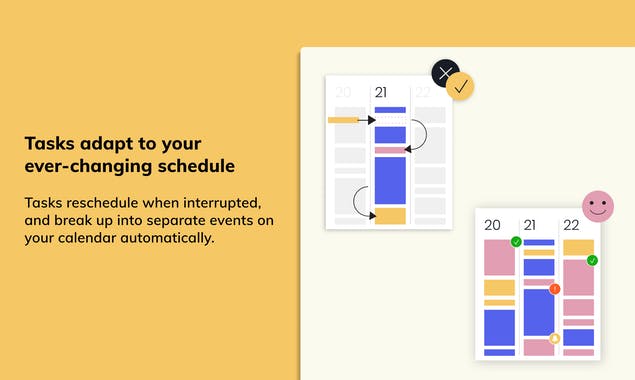 Tasks adapt to your ever-changing schedule

Tasks reschedule when interrupted, and break up into separate events on your calendar automatically.

20 21 22

20 21 22